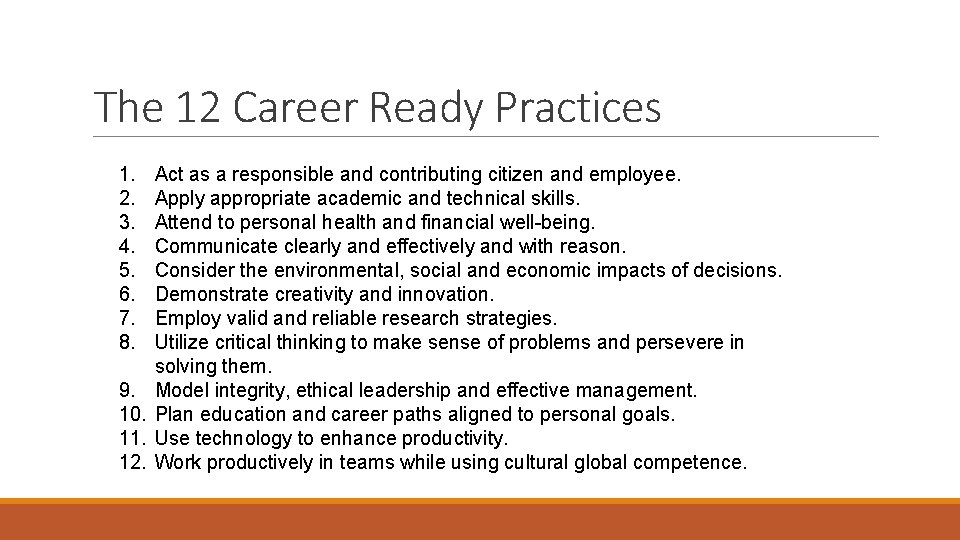 The 12 Career Ready Practices

1. Act as a responsible and contributing citizen and employee.
2. Apply appropriate academic and technical skills.
3. Attend to personal health and financial well-being.
4. Communicate clearly and effectively and with reason.
5. Consider the environmental, social and economic impacts of decisions.
6. Demonstrate creativity and innovation.
7. Employ valid and reliable research strategies.
8. Utilize critical thinking to make sense of problems and persevere in solving them.
9. Model integrity, ethical leadership and effective management.
10. Plan education and career paths aligned to personal goals.
11. Use technology to enhance productivity.
12. Work productively in teams while using cultural global competence.